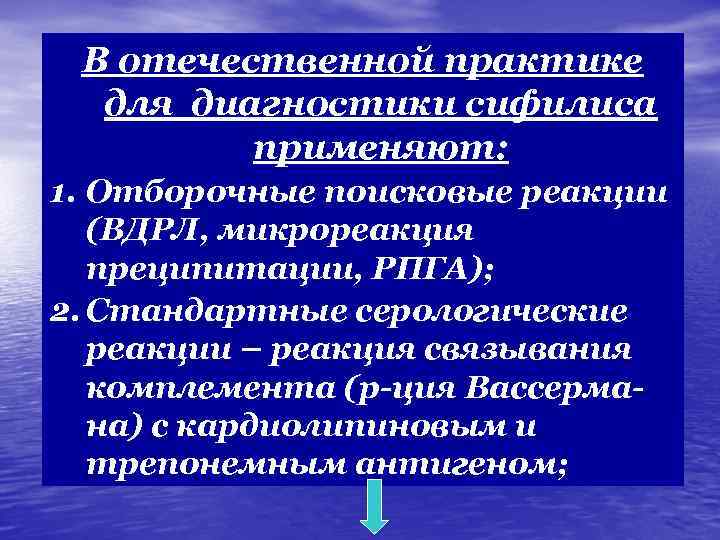 В отечественной практике для диагностики сифилиса применяют:

1. Отборочные поисковые реакции (ВДРЛ, микрореакция преципитации, РПГА);
2. Стандартные серологические реакции – реакция связывания комплемента (р-ция Вассермана) с кардиолипиновым и трепонемным антигеном;